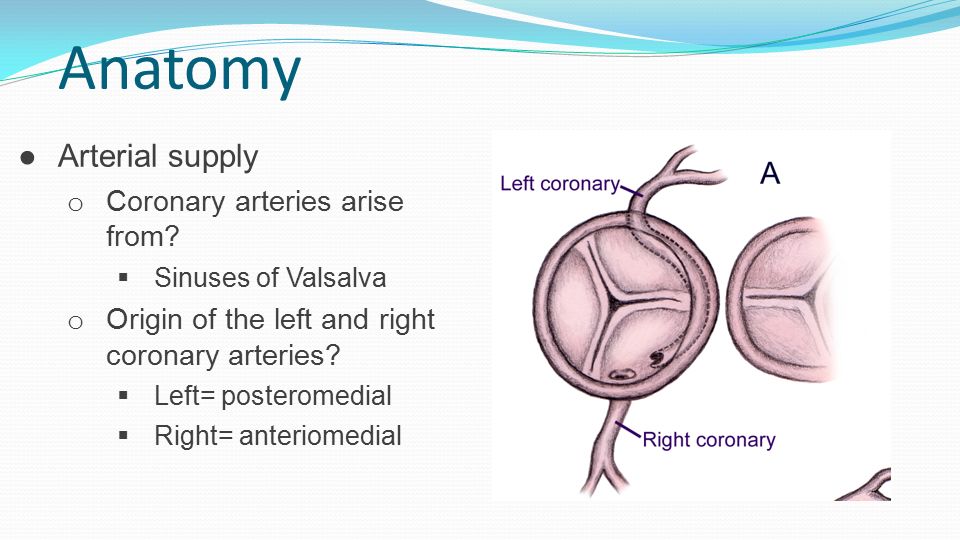 Anatomy

● Arterial supply
  ○ Coronary arteries arise from?
    ▪ Sinuses of Valsalva
  ○ Origin of the left and right coronary arteries?
    ▪ Left= posteromedial
    ▪ Right= anteriomedial

Left coronary
A
Right coronary